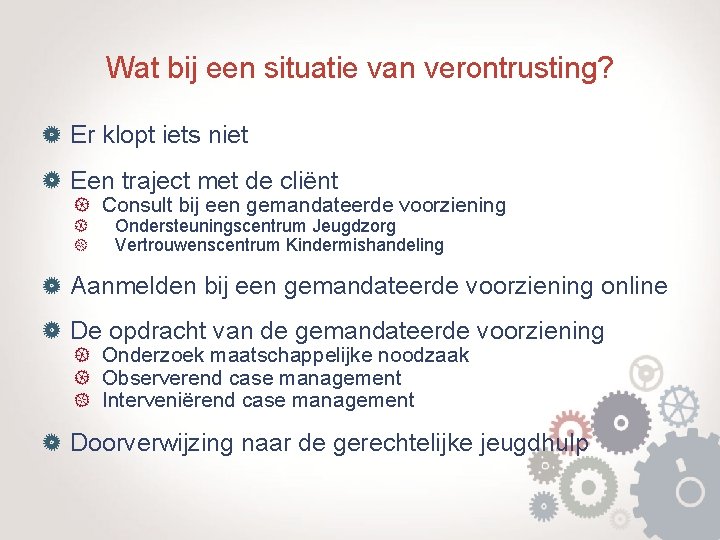 Wat bij een situatie van verontrusting?

Er klopt iets niet

Een traject met de cliënt
Consult bij een gemandateerde voorziening
Ondersteuningscentrum Jeugdzorg
Vertrouwenscentrum Kindermishandeling

Aanmelden bij een gemandateerde voorziening online

De opdracht van de gemandateerde voorziening
Onderzoek maatschappelijke noodzaak
Observerend case management
Interveniërend case management

Doorverwijzing naar de gerechtelijke jeugdhulp